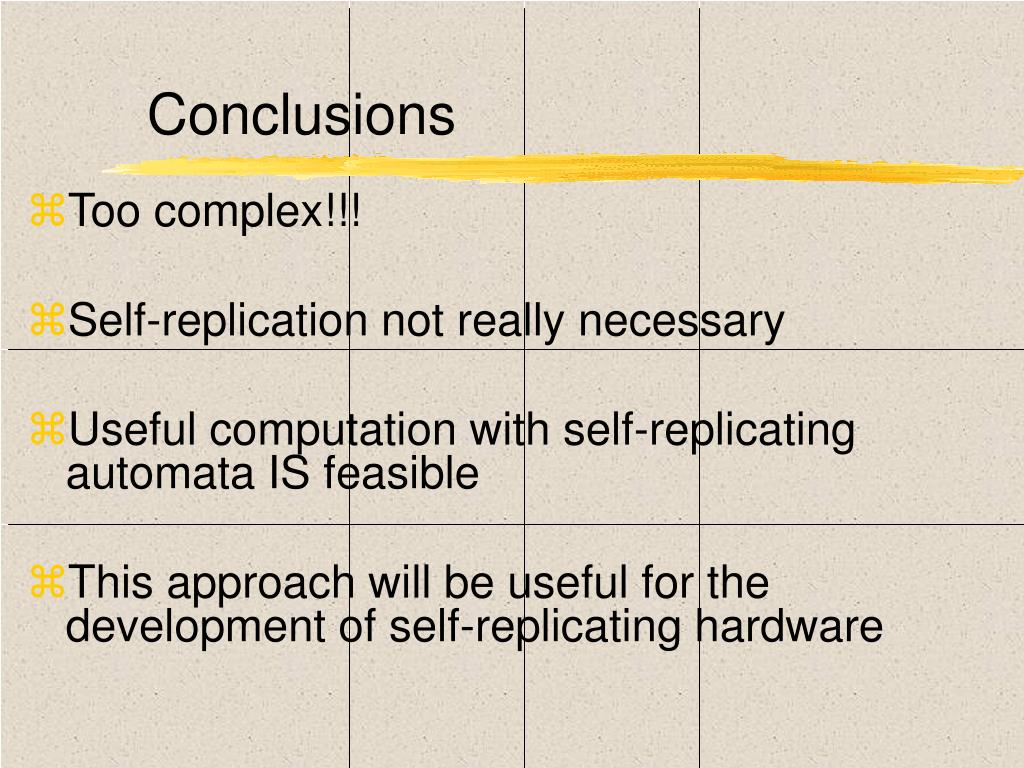 Conclusions

⌘Too complex!!!

⌘Self-replication not really necessary

⌘Useful computation with self-replicating automata IS feasible

⌘This approach will be useful for the development of self-replicating hardware